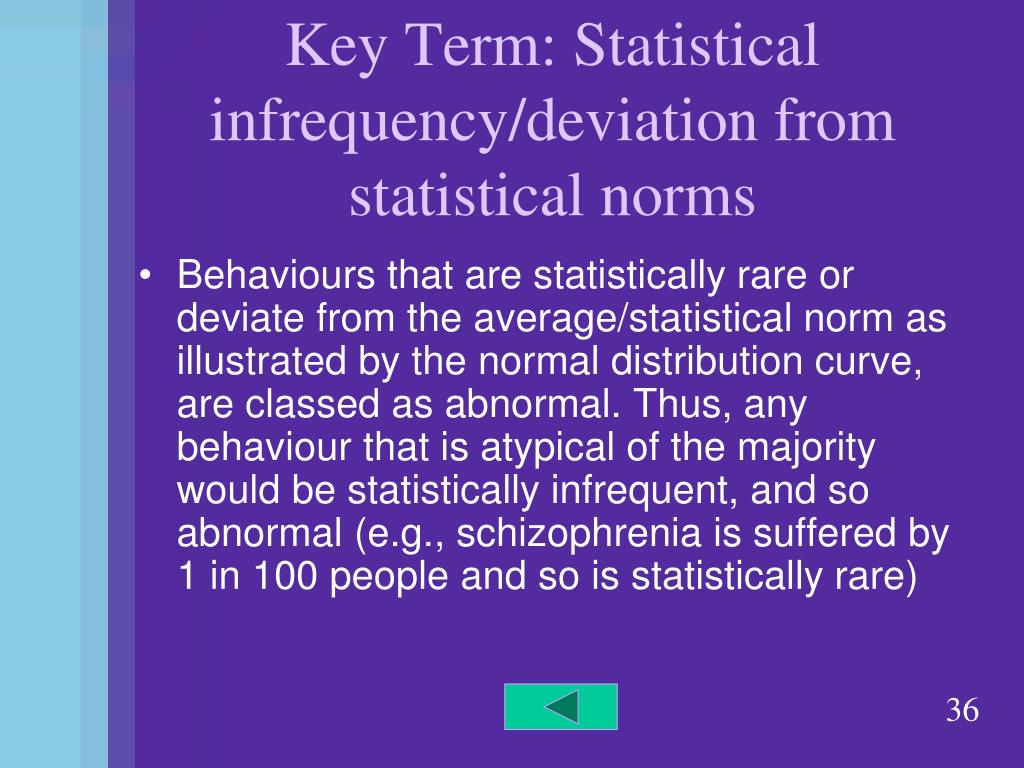 Key Term: Statistical infrequency/deviation from statistical norms

• Behaviours that are statistically rare or deviate from the average/statistical norm as illustrated by the normal distribution curve, are classed as abnormal. Thus, any behaviour that is atypical of the majority would be statistically infrequent, and so abnormal (e.g., schizophrenia is suffered by 1 in 100 people and so is statistically rare)

36